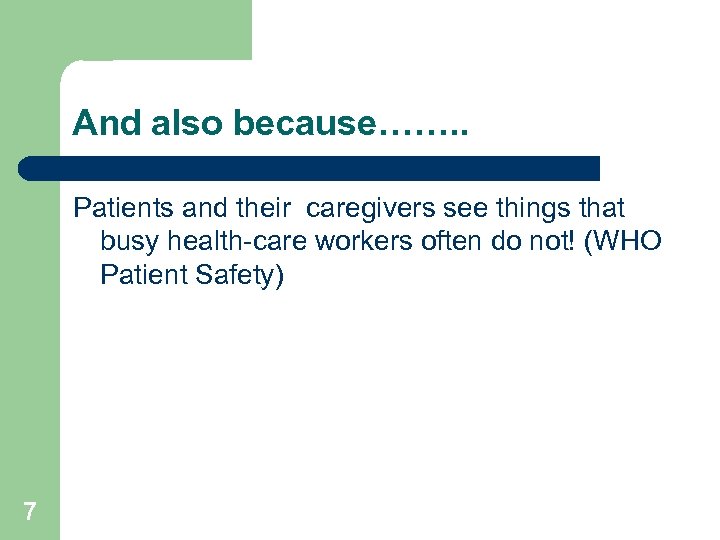 And also because……..

Patients and their caregivers see things that busy health-care workers often do not! (WHO Patient Safety)

7